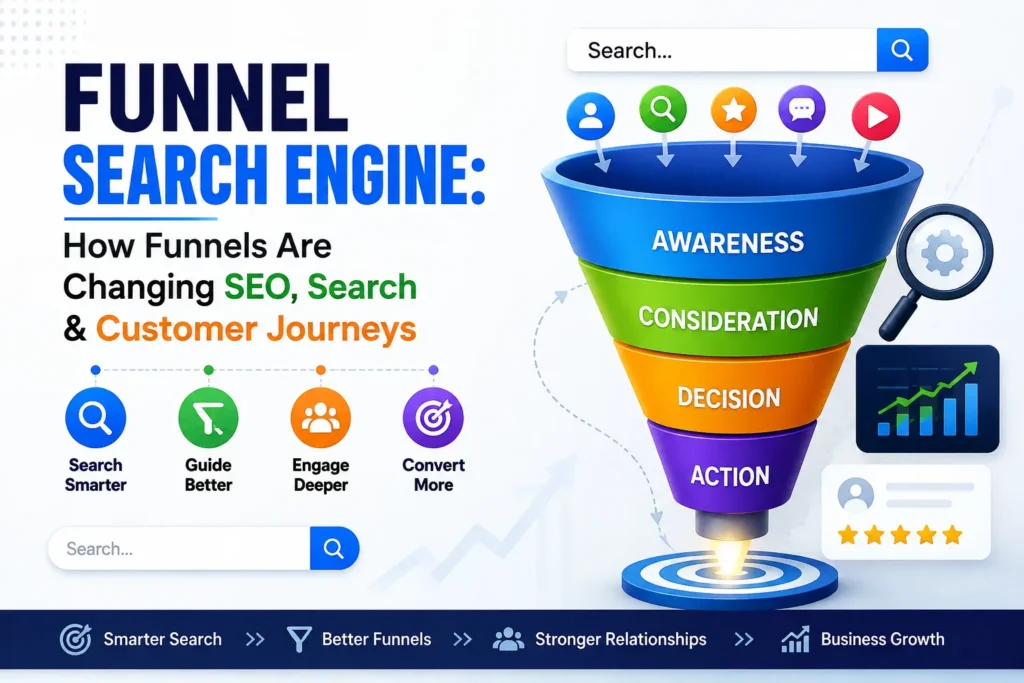 FUNNEL SEARCH ENGINE:

How Funnels Are Changing SEO, Search & Customer Journeys

Search Smarter

Guide Better

Engage Deeper

Convert More

Search...

Search...

AWARENESS

CONSIDERATION

DECISION

ACTION

Smarter Search >> Better Funnels >> Stronger Relationships >> Business Growth